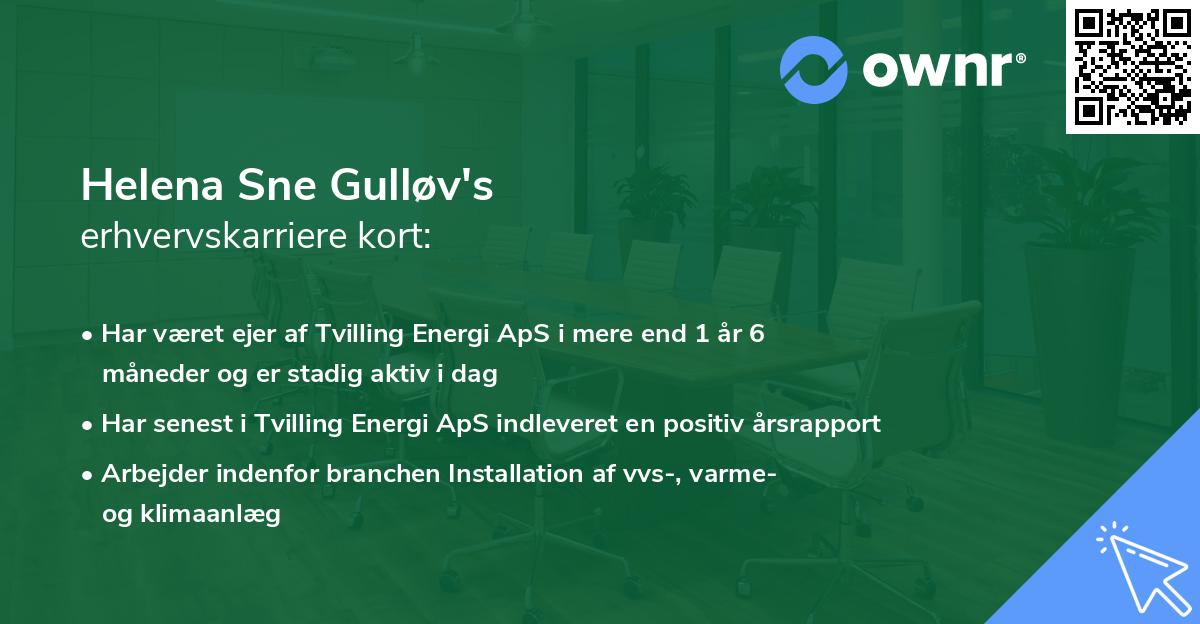 ownr®

Helena Sne Gulløv's
erhvervskarriere kort:

• Har været ejer af Tvilling Energi ApS i mere end 1 år 6 måneder og er stadig aktiv i dag

• Har senest i Tvilling Energi ApS indleveret en positiv årsrapport

• Arbejder indenfor branchen Installation af vvs-, varme- og klimaanlæg